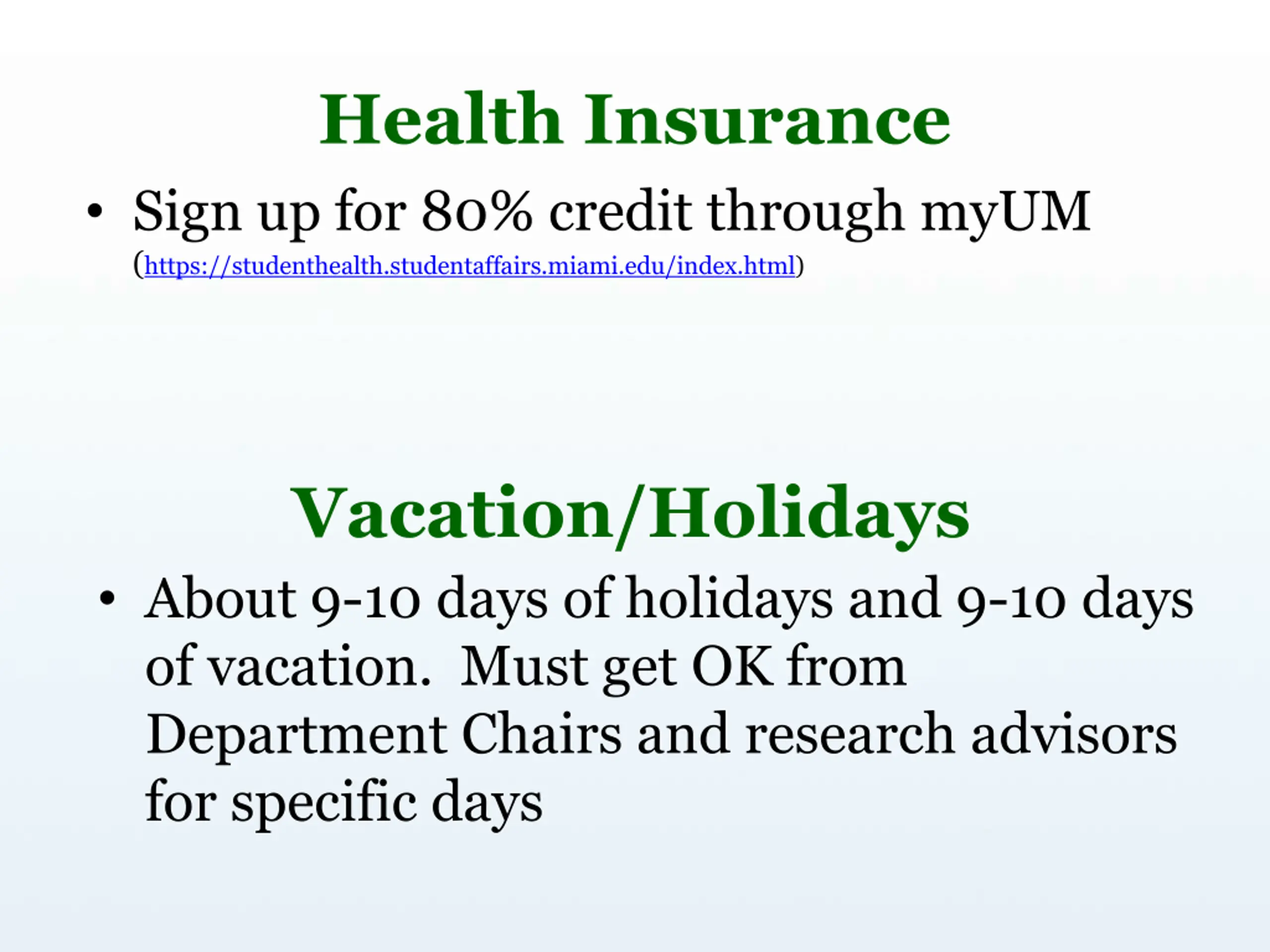 Health Insurance

• Sign up for 80% credit through myUM (https://studenthealth.studentaffairs.miami.edu/index.html)

Vacation/Holidays

• About 9-10 days of holidays and 9-10 days of vacation.  Must get OK from Department Chairs and research advisors for specific days